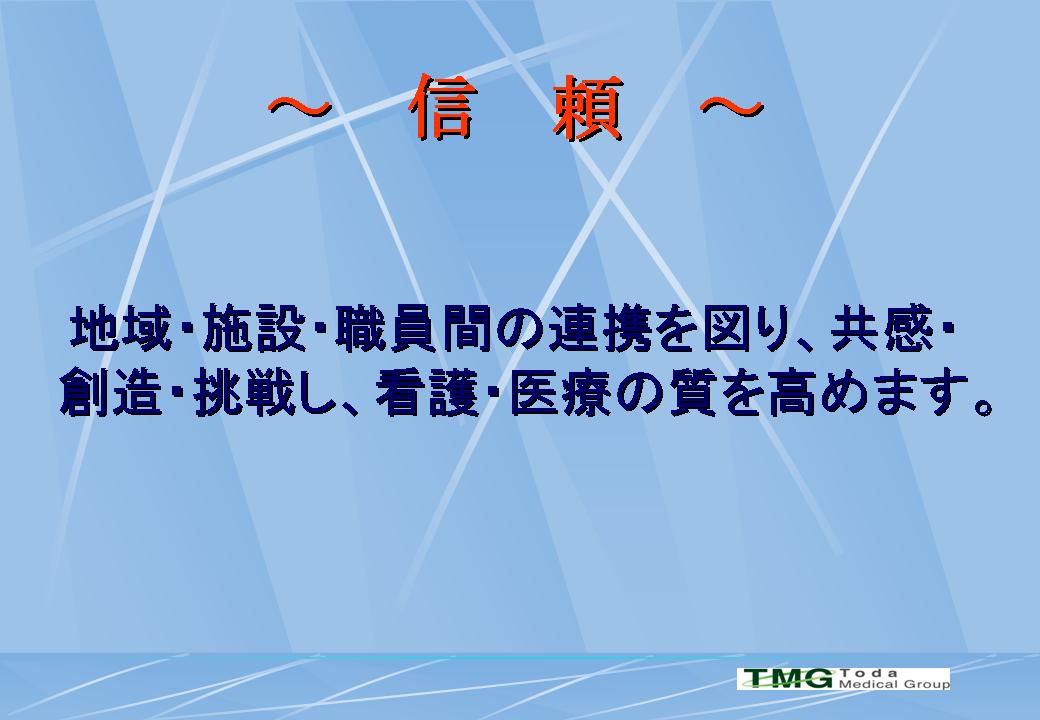 ～ 信　頼 ～

地域･施設･職員間の連携を図り、共感･創造･挑戦し、看護･医療の質を高めます。

TMG Toda Medical Group